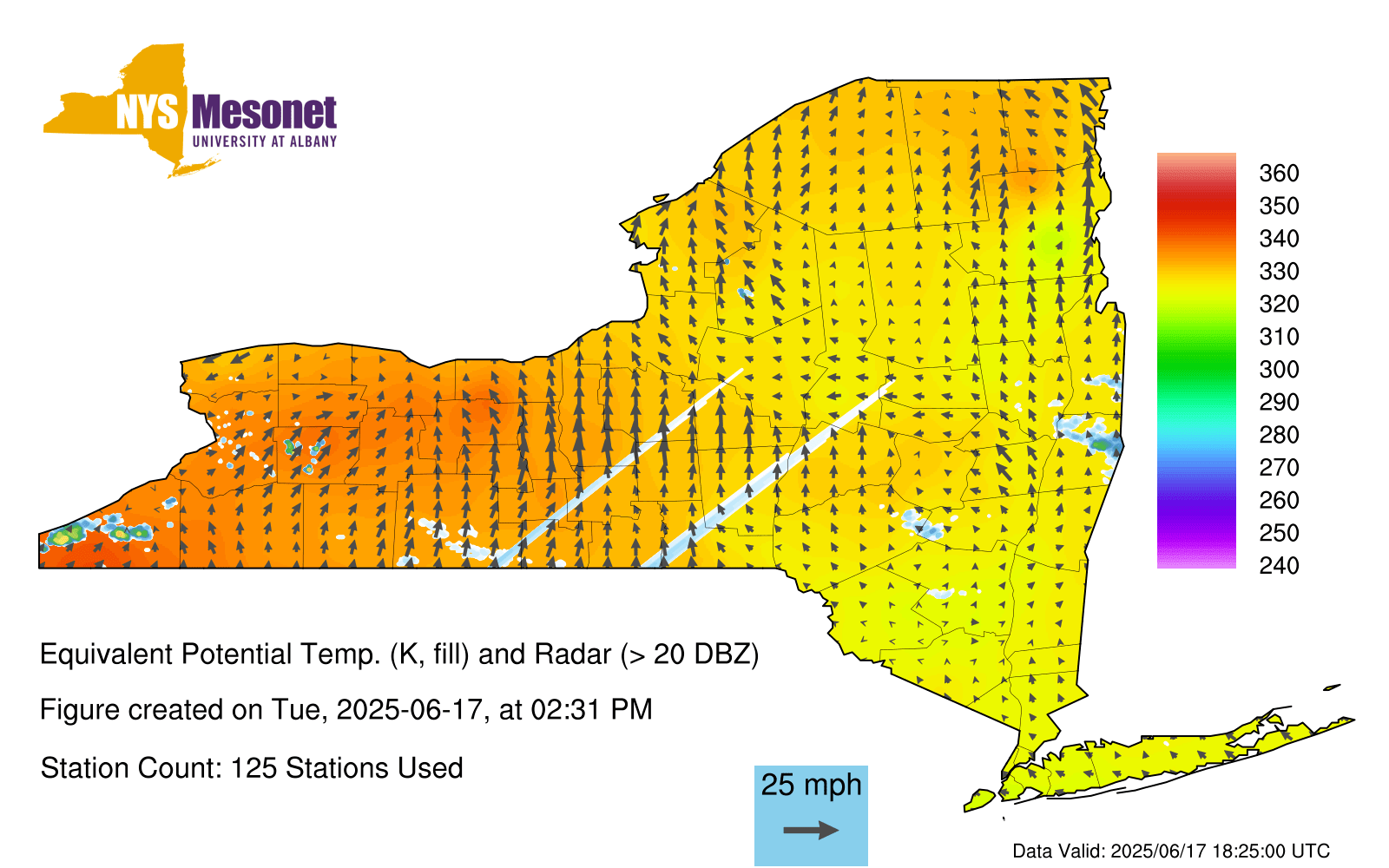 NYS Mesonet
UNIVERSITY AT ALBANY

360
350
340
330
320
310
300
290
280
270
260
250
240

Equivalent Potential Temp. (K, fill) and Radar (> 20 DBZ)

Figure created on Tue, 2025-06-17, at 02:31 PM

Station Count: 125 Stations Used

25 mph

Data Valid: 2025/06/17 18:25:00 UTC